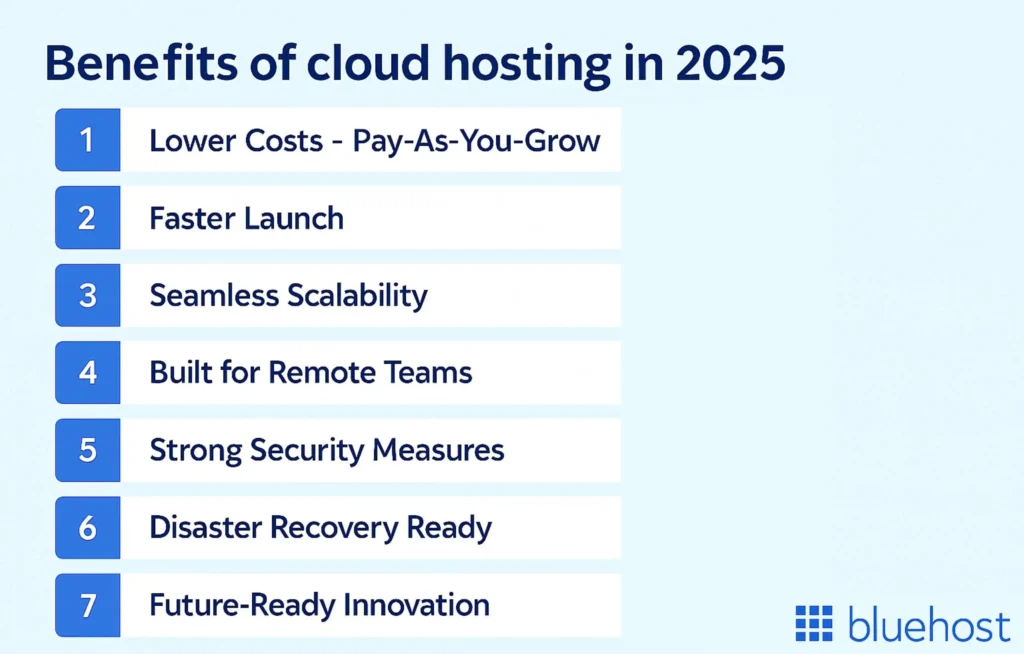 Benefits of cloud hosting in 2025

1 Lower Costs - Pay-As-You-Grow

2 Faster Launch

3 Seamless Scalability

4 Built for Remote Teams

5 Strong Security Measures

6 Disaster Recovery Ready

7 Future-Ready Innovation

bluehost